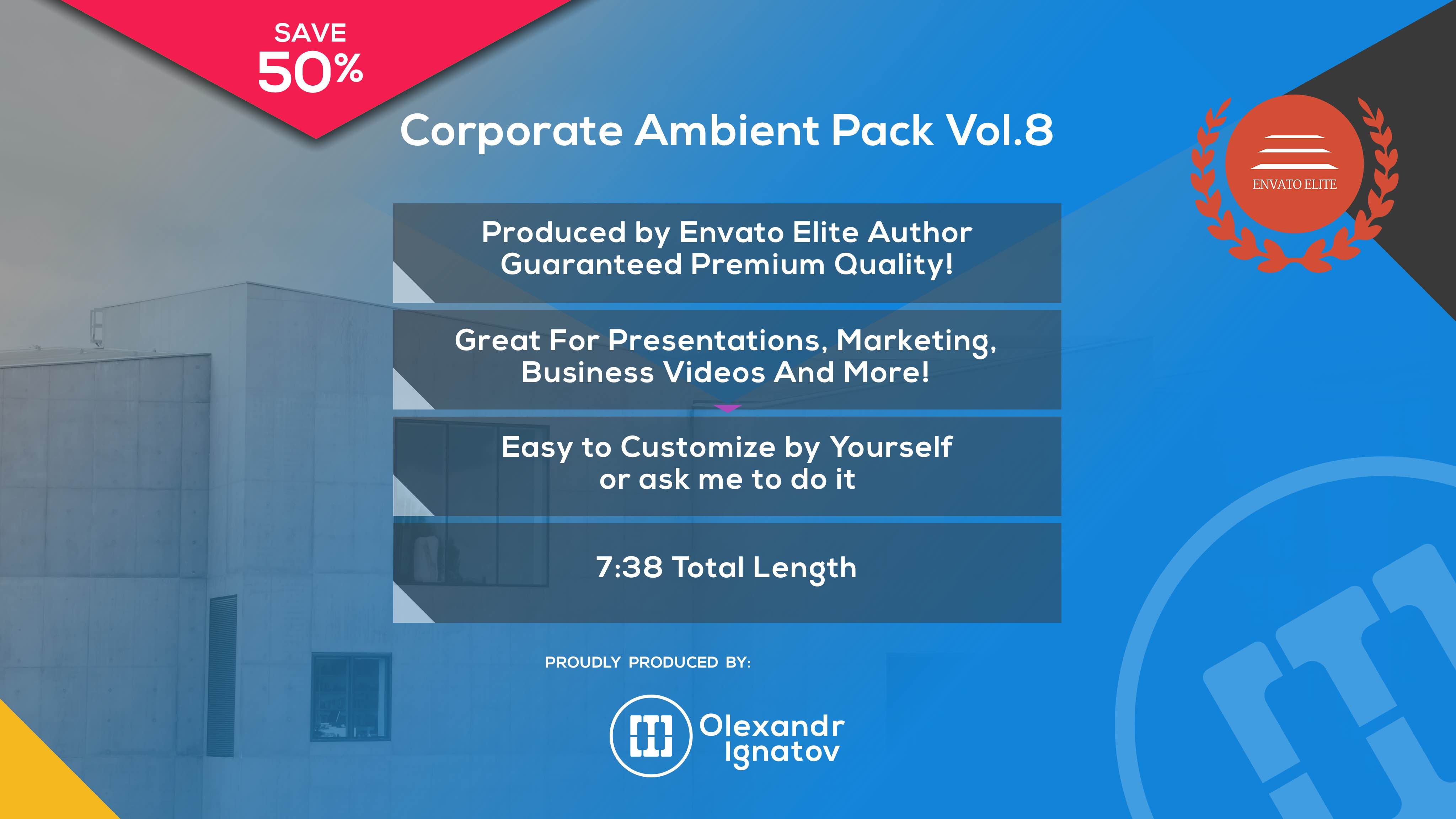 SAVE
50%

Corporate Ambient Pack Vol.8

ENVATO ELITE

Produced by Envato Elite Author
Guaranteed Premium Quality!

Great For Presentations, Marketing, Business Videos And More!

Easy to Customize by Yourself
or ask me to do it

7:38 Total Length

PROUDLY PRODUCED BY:

Olexandr
Ignatov